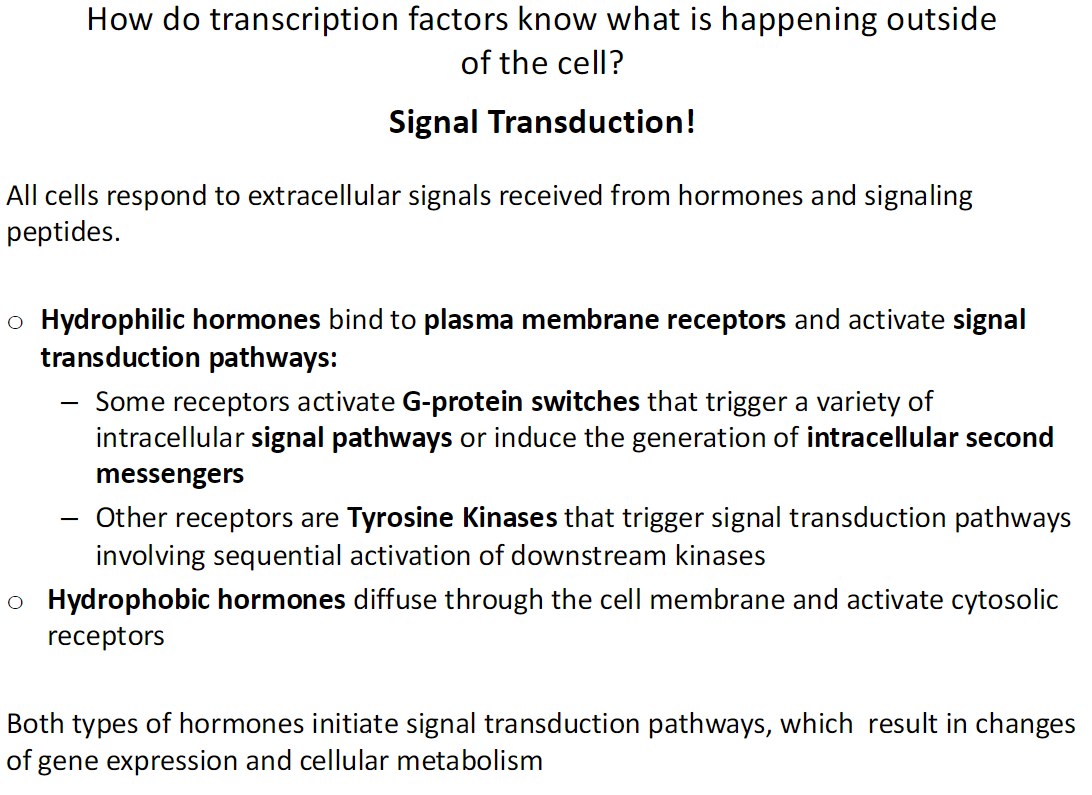 How do transcription factors know what is happening outside of the cell?

Signal Transduction!

All cells respond to extracellular signals received from hormones and signaling peptides.

o Hydrophilic hormones bind to plasma membrane receptors and activate signal transduction pathways:
– Some receptors activate G-protein switches that trigger a variety of intracellular signal pathways or induce the generation of intracellular second messengers
– Other receptors are Tyrosine Kinases that trigger signal transduction pathways involving sequential activation of downstream kinases
o Hydrophobic hormones diffuse through the cell membrane and activate cytosolic receptors

Both types of hormones initiate signal transduction pathways, which result in changes of gene expression and cellular metabolism